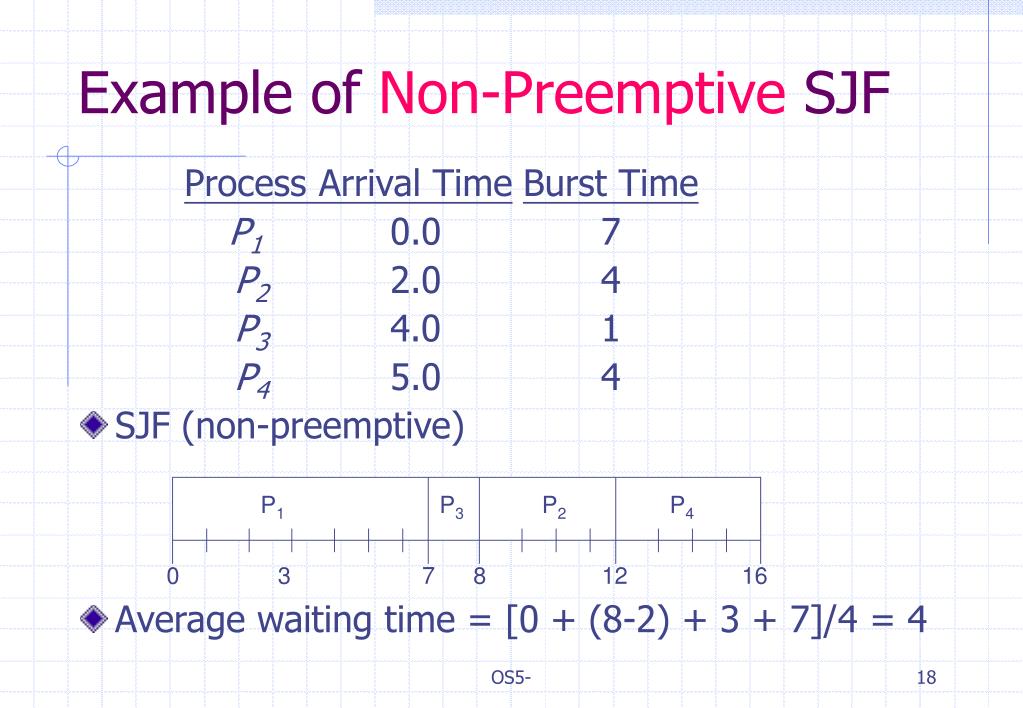 Example of Non-Preemptive SJF

| Process | Arrival Time | Burst Time |
|---|---|---|
| $P_1$ | 0.0 | 7 |
| $P_2$ | 2.0 | 4 |
| $P_3$ | 4.0 | 1 |
| $P_4$ | 5.0 | 4 |

SJF (non-preemptive)

$P_1$ $P_3$ $P_2$ $P_4$

0 3 7 8 12 16

Average waiting time = [0 + (8-2) + 3 + 7]/4 = 4

OS5-

18